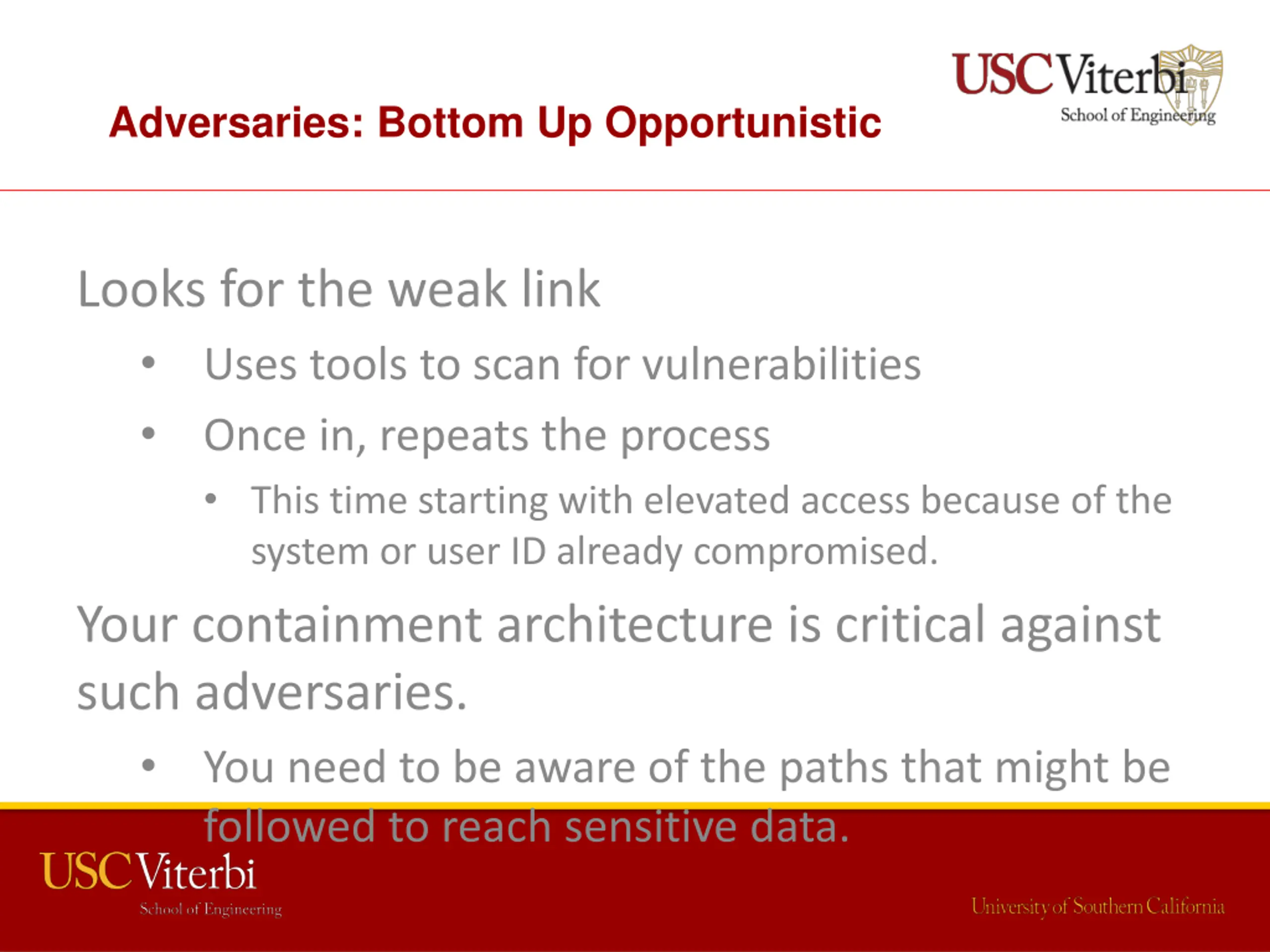 Adversaries: Bottom Up Opportunistic

USC Viterbi
School of Engineering

Looks for the weak link

• Uses tools to scan for vulnerabilities

• Once in, repeats the process

• This time starting with elevated access because of the system or user ID already compromised.

Your containment architecture is critical against such adversaries.

• You need to be aware of the paths that might be followed to reach sensitive data.

USC Viterbi
School of Engineering

University of Southern California